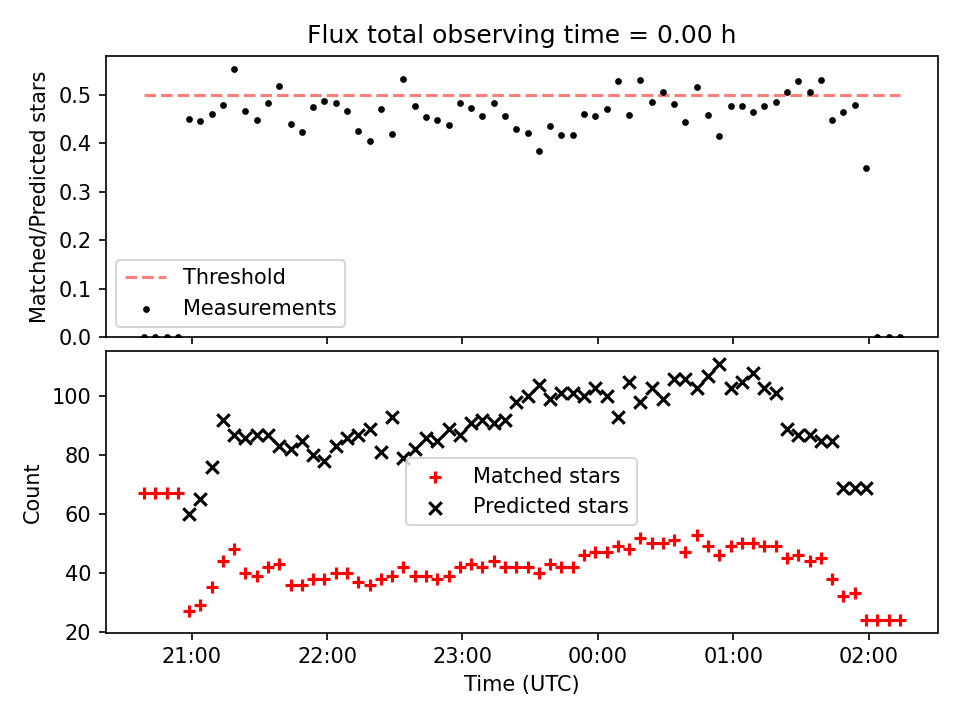 Flux total observing time = 0.00 h

Matched/Predicted stars

0.5
0.4
0.3
0.2
0.1
0.0

Threshold
Measurements

Count

100
80
60
40
20

Matched stars
Predicted stars

21:00
22:00
23:00
00:00
01:00
02:00

Time (UTC)